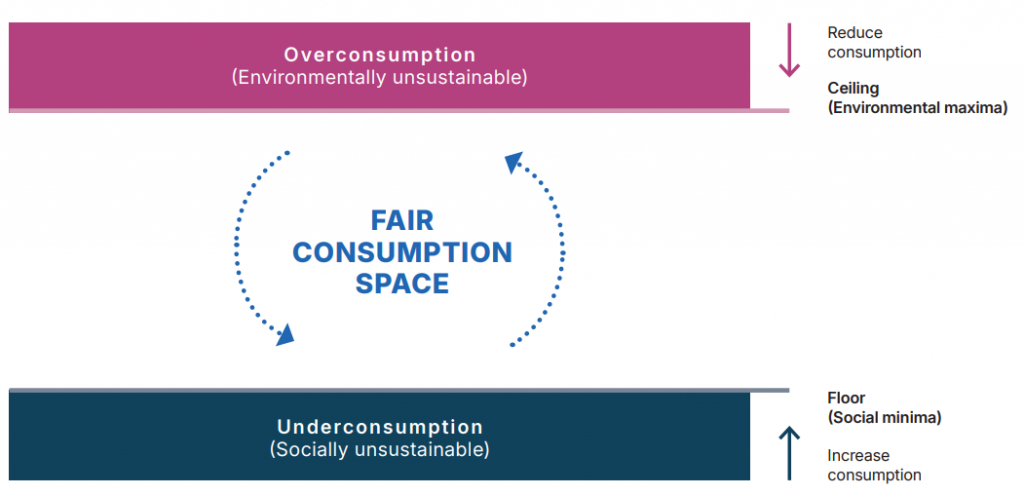 Overconsumption
(Environmentally unsustainable)

Reduce consumption

Ceiling
(Environmental maxima)

FAIR CONSUMPTION SPACE

Floor
(Social minima)

Underconsumption
(Socially unsustainable)

Increase consumption